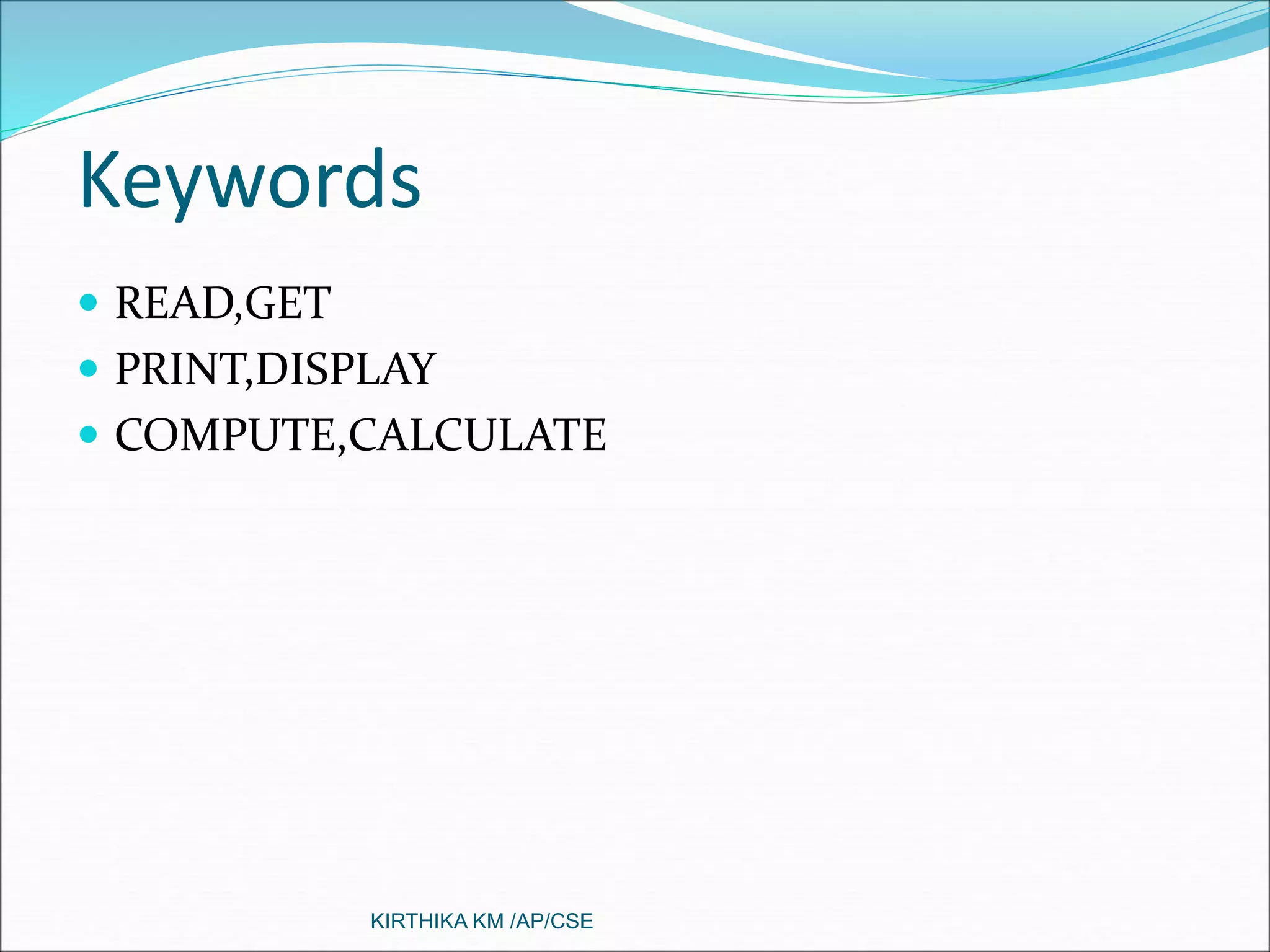 Keywords

- READ,GET
- PRINT,DISPLAY
- COMPUTE,CALCULATE

KIRTHIKA KM /AP/CSE